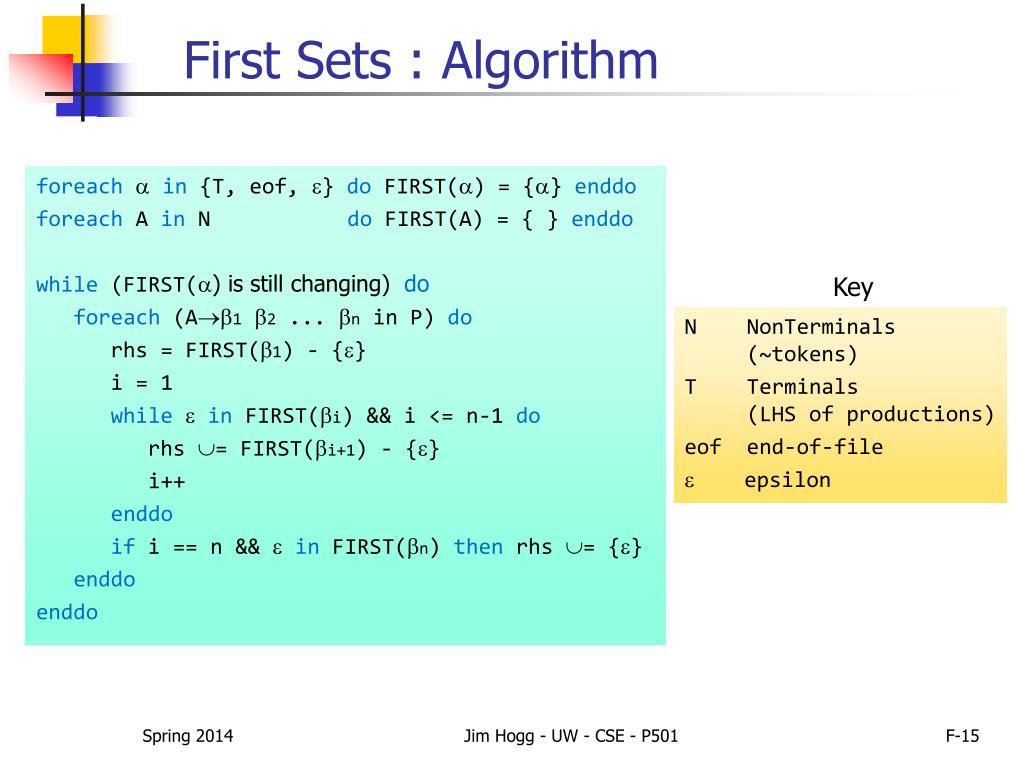 First Sets : Algorithm

foreach $\alpha$ in {T, eof, $\varepsilon$} do FIRST($\alpha$) = {$\alpha$} enddo
foreach A in N do FIRST(A) = { } enddo

while (FIRST($\alpha$) is still changing) do
foreach (A$\rightarrow\beta_1$ $\beta_2$ ... $\beta_n$ in P) do
rhs = FIRST($\beta_1$) - {$\varepsilon$}
i = 1
while $\varepsilon$ in FIRST($\beta_i$) && i <= n-1 do
rhs $\cup$= FIRST($\beta_{i+1}$) - {$\varepsilon$}
i++
enddo
if i == n && $\varepsilon$ in FIRST($\beta_n$) then rhs $\cup$= {$\varepsilon$}
enddo
enddo

Key

| | |
|---|---|
| N | NonTerminals (~tokens) |
| T | Terminals (LHS of productions) |
| eof | end-of-file |
| $\varepsilon$ | epsilon |

Spring 2014

Jim Hogg - UW - CSE - P501

F-15